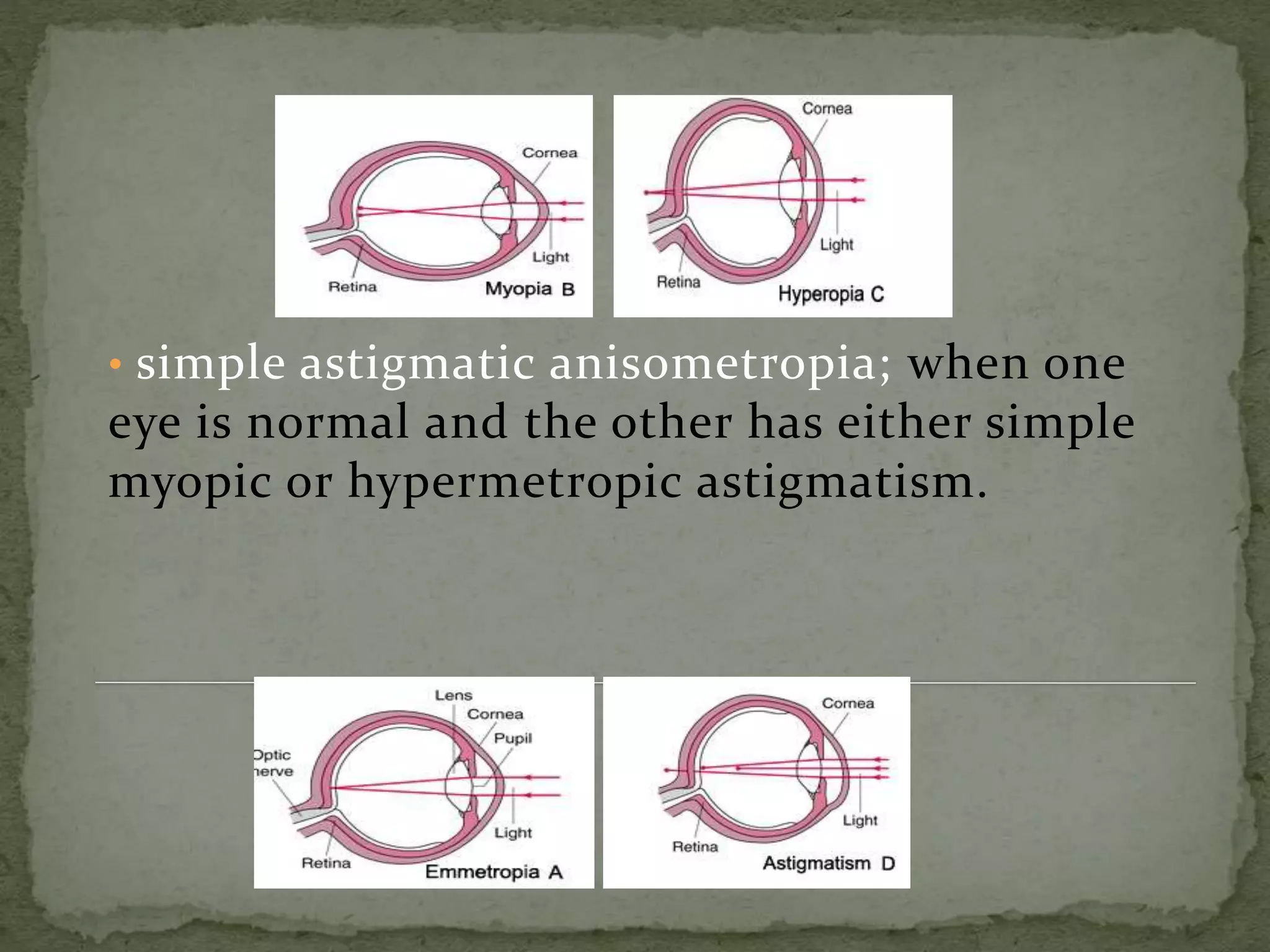 Cornea

Light

Retina

Myopia B

Cornea

Light

Retina

Hyperopia C

• simple astigmatic anisometropia; when one eye is normal and the other has either simple myopic or hypermetropic astigmatism.

Lens

Cornea

Pupil

Optic nerve

Light

Retina

Emmetropia A

Cornea

Light

Retina

Astigmatism D